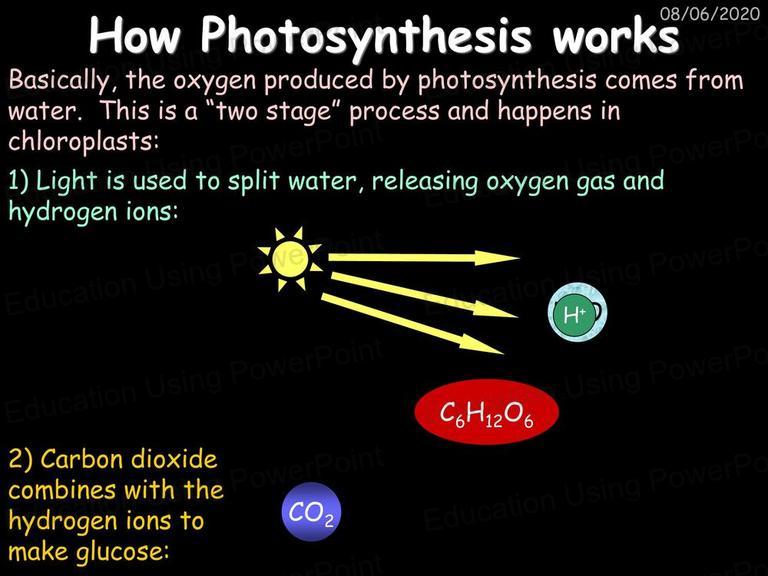 08/06/2020

How Photosynthesis works

Basically, the oxygen produced by photosynthesis comes from water. This is a "two stage" process and happens in chloroplasts:

1) Light is used to split water, releasing oxygen gas and hydrogen ions:

$H^+$

$C_6H_{12}O_6$

2) Carbon dioxide combines with the hydrogen ions to make glucose:

$CO_2$

Education Using PowerPoint